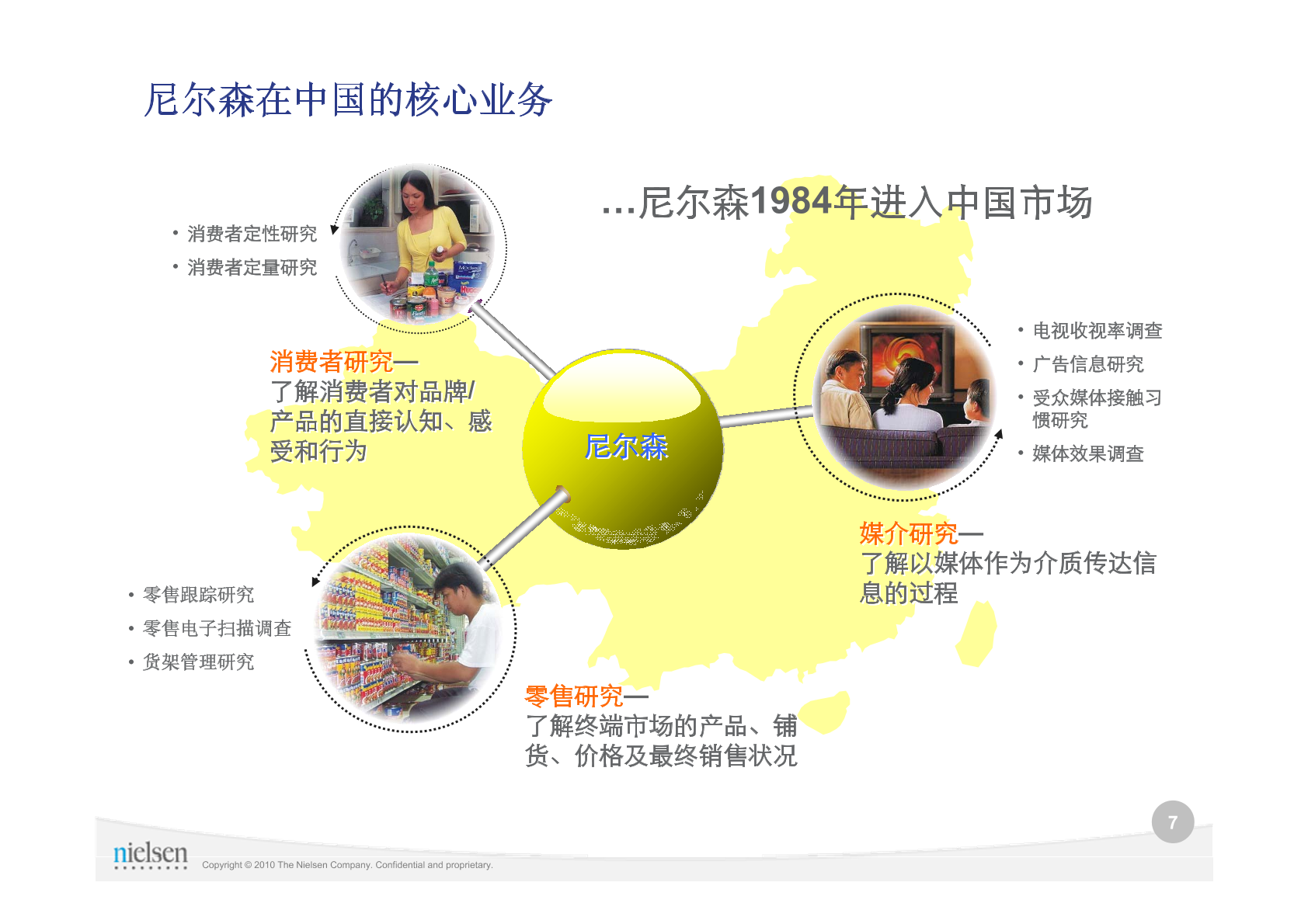 尼尔森在中国的核心业务

…尼尔森1984年进入中国市场

• 消费者定性研究
• 消费者定量研究

消费者研究—
了解消费者对品牌/产品的直接认知、感受和行为

尼尔森

• 电视收视率调查
• 广告信息研究
• 受众媒体接触习惯研究
• 媒体效果调查

媒介研究—
了解以媒体作为介质传达信息的过程

• 零售跟踪研究
• 零售电子扫描调查
• 货架管理研究

零售研究—
了解终端市场的产品、铺货、价格及最终销售状况

7

nielsen

Copyright © 2010 The Nielsen Company. Confidential and proprietary.